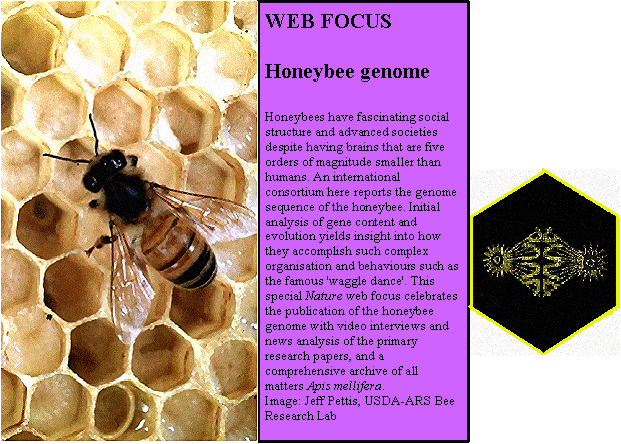 WEB FOCUS

Honeybee genome

Honeybees have fascinating social structure and advanced societies despite having brains that are five orders of magnitude smaller than humans. An international consortium here reports the genome sequence of the honeybee. Initial analysis of gene content and evolution yields insight into how they accomplish such complex organisation and behaviours such as the famous 'waggle dance'. This special Nature web focus celebrates the publication of the honeybee genome with video interviews and news analysis of the primary research papers, and a comprehensive archive of all matters Apis mellifera.
Image: Jeff Pettis, USDA-ARS Bee Research Lab